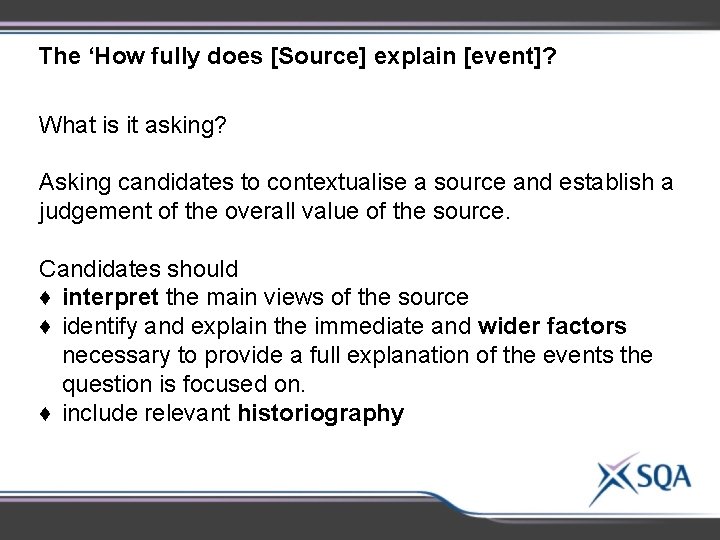 The 'How fully does [Source] explain [event]?

What is it asking?

Asking candidates to contextualise a source and establish a judgement of the overall value of the source.

Candidates should
♦ interpret the main views of the source
♦ identify and explain the immediate and wider factors necessary to provide a full explanation of the events the question is focused on.
♦ include relevant historiography

SQA